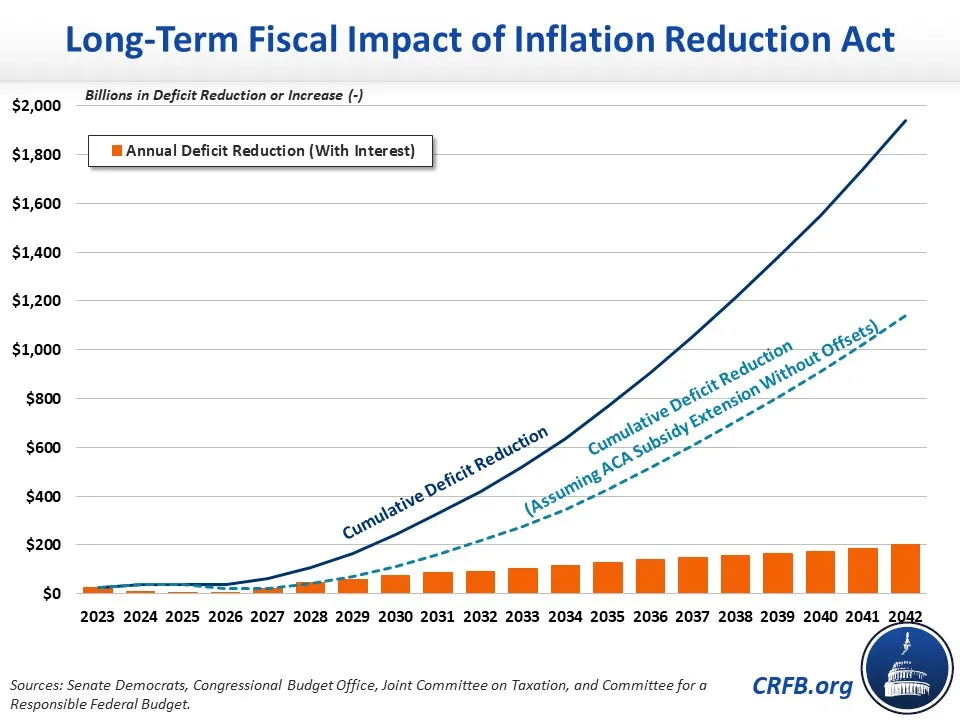 Long-Term Fiscal Impact of Inflation Reduction Act

Billions in Deficit Reduction or Increase (-)

Annual Deficit Reduction (With Interest)

$2,000
$1,800
$1,600
$1,400
$1,200
$1,000
$800
$600
$400
$200
$0

Cumulative Deficit Reduction

Cumulative Deficit Reduction (Assuming ACA Subsidy Extension Without Offsets)

2023 2024 2025 2026 2027 2028 2029 2030 2031 2032 2033 2034 2035 2036 2037 2038 2039 2040 2041 2042

Sources: Senate Democrats, Congressional Budget Office, Joint Committee on Taxation, and Committee for a Responsible Federal Budget.

CRFB.org